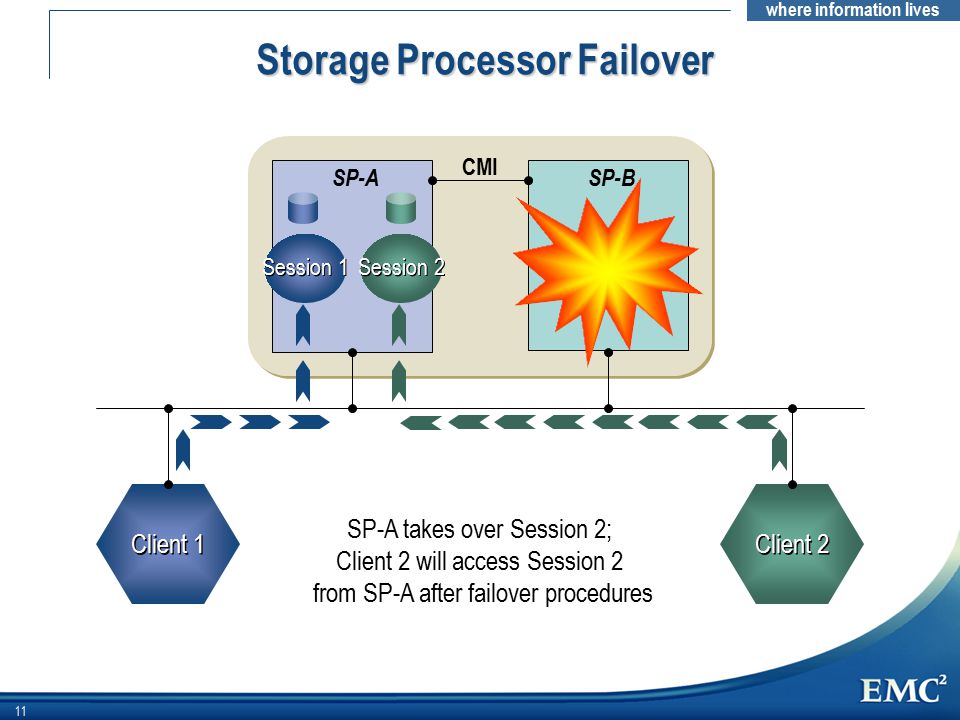 where information lives

Storage Processor Failover

SP-A

CMI

SP-B

Session 1

Session 2

Client 1

SP-A takes over Session 2;
Client 2 will access Session 2
from SP-A after failover procedures

Client 2

11

EMC$^2$